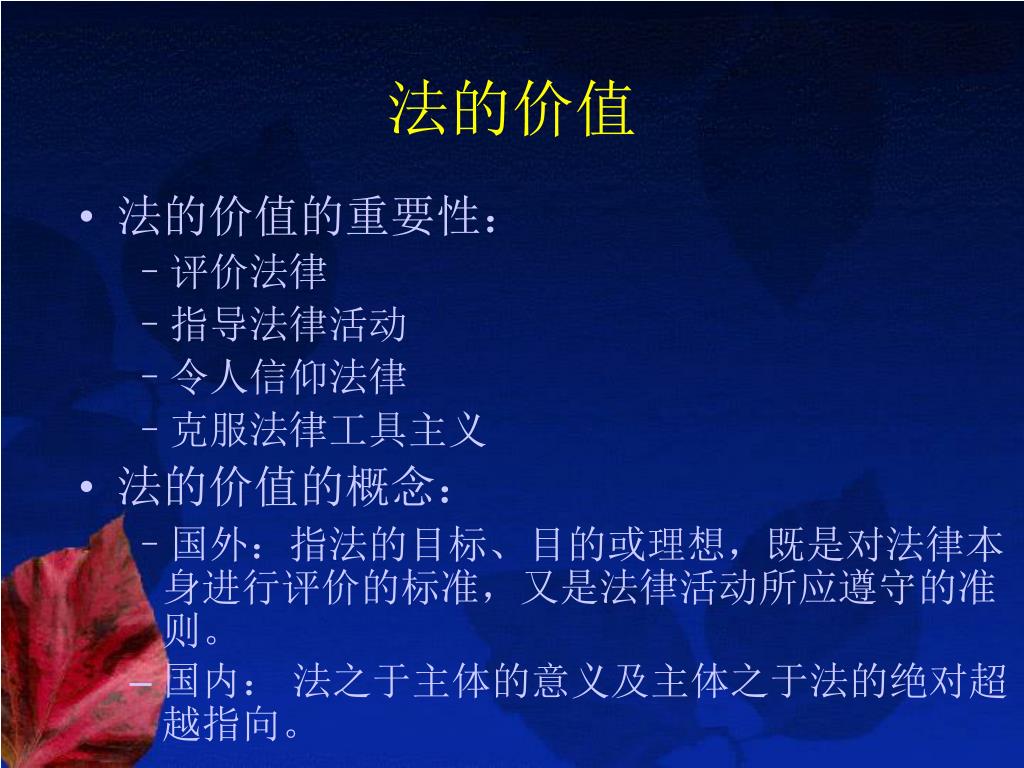 法的价值

• 法的价值的重要性：
– 评价法律
– 指导法律活动
– 令人信仰法律
– 克服法律工具主义
• 法的价值的概念：
– 国外：指法的目标、目的或理想，既是对法律本身进行评价的标准，又是法律活动所应遵守的准则。
– 国内： 法之于主体的意义及主体之于法的绝对超越指向。